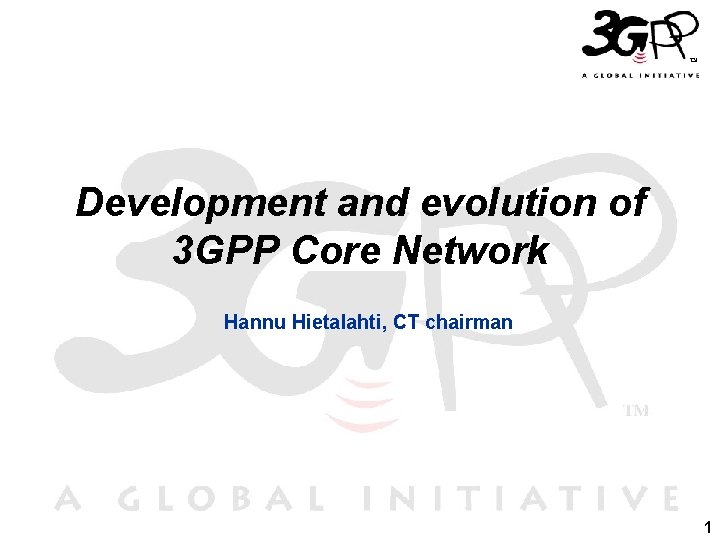 3GPP TM
A GLOBAL INITIATIVE

Development and evolution of 3GPP Core Network

Hannu Hietalahti, CT chairman

3GPP TM
A GLOBAL INITIATIVE

1